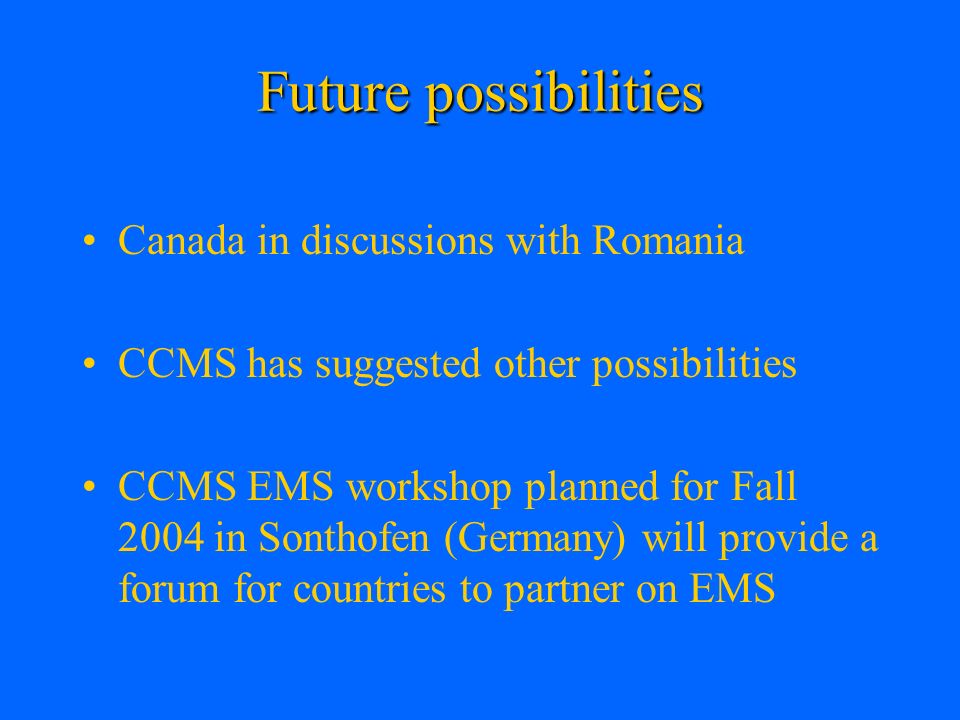 Future possibilities

• Canada in discussions with Romania

• CCMS has suggested other possibilities

• CCMS EMS workshop planned for Fall 2004 in Sonthofen (Germany) will provide a forum for countries to partner on EMS